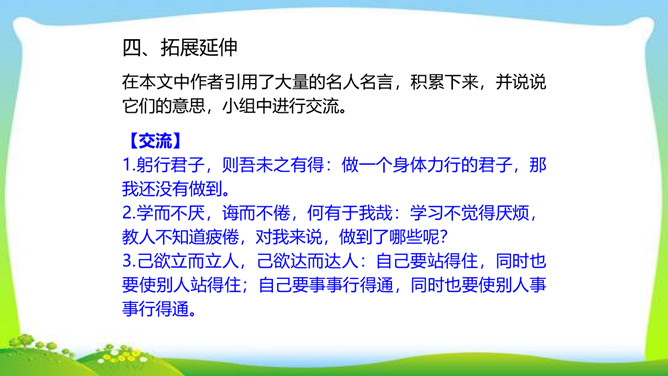 四、拓展延伸

在本文中作者引用了大量的名人名言，积累下来，并说说它们的意思，小组中进行交流。

【交流】
1.躬行君子，则吾未之有得：做一个身体力行的君子，那我还没有做到。
2.学而不厌，诲而不倦，何有于我哉：学习不觉得厌烦，教人不知道疲倦，对我来说，做到了哪些呢？
3.己欲立而立人，己欲达而达人：自己要站得住，同时也要使别人站得住；自己要事事行得通，同时也要使别人事事行得通。